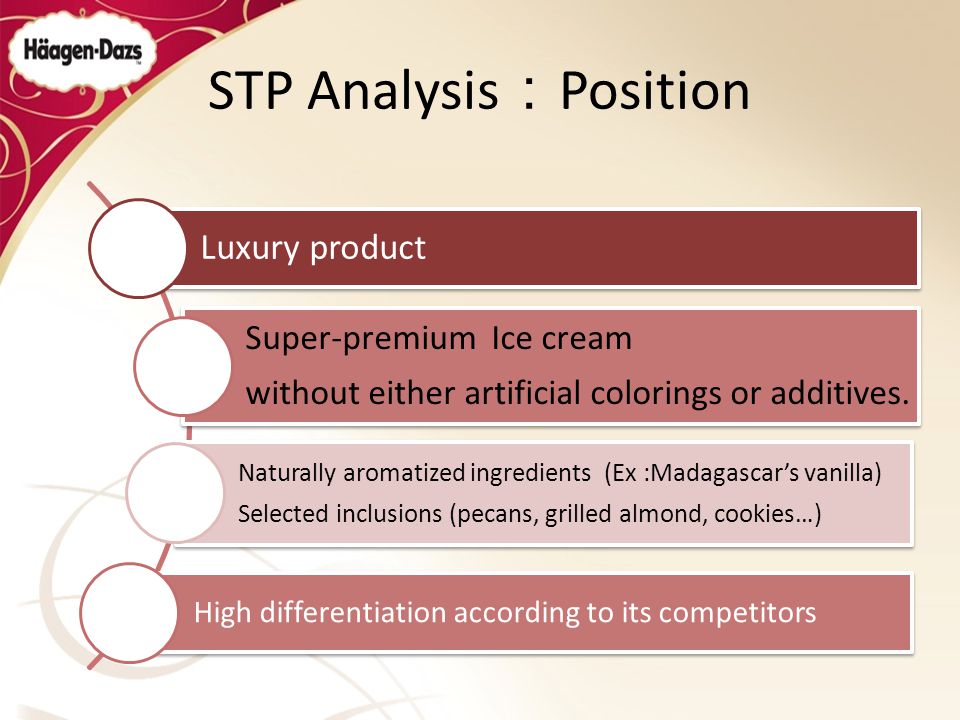 Häagen-Dazs

STP Analysis：Position

Luxury product

Super-premium Ice cream
without either artificial colorings or additives.

Naturally aromatized ingredients (Ex :Madagascar's vanilla)
Selected inclusions (pecans, grilled almond, cookies…)

High differentiation according to its competitors